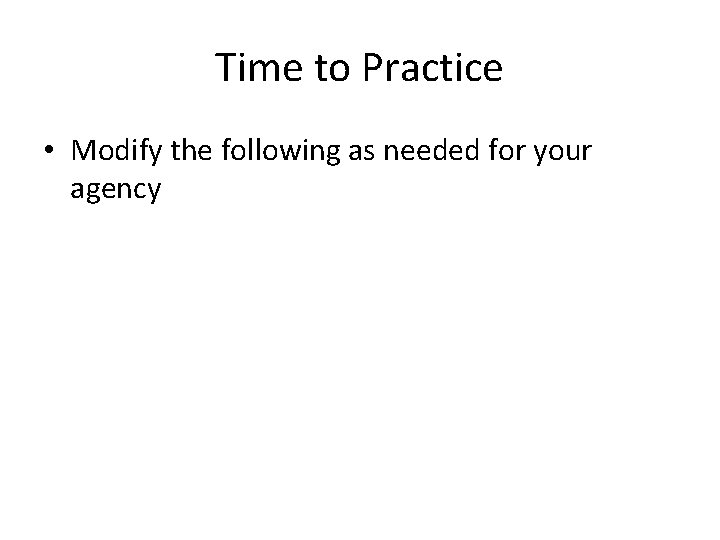 Time to Practice

• Modify the following as needed for your agency